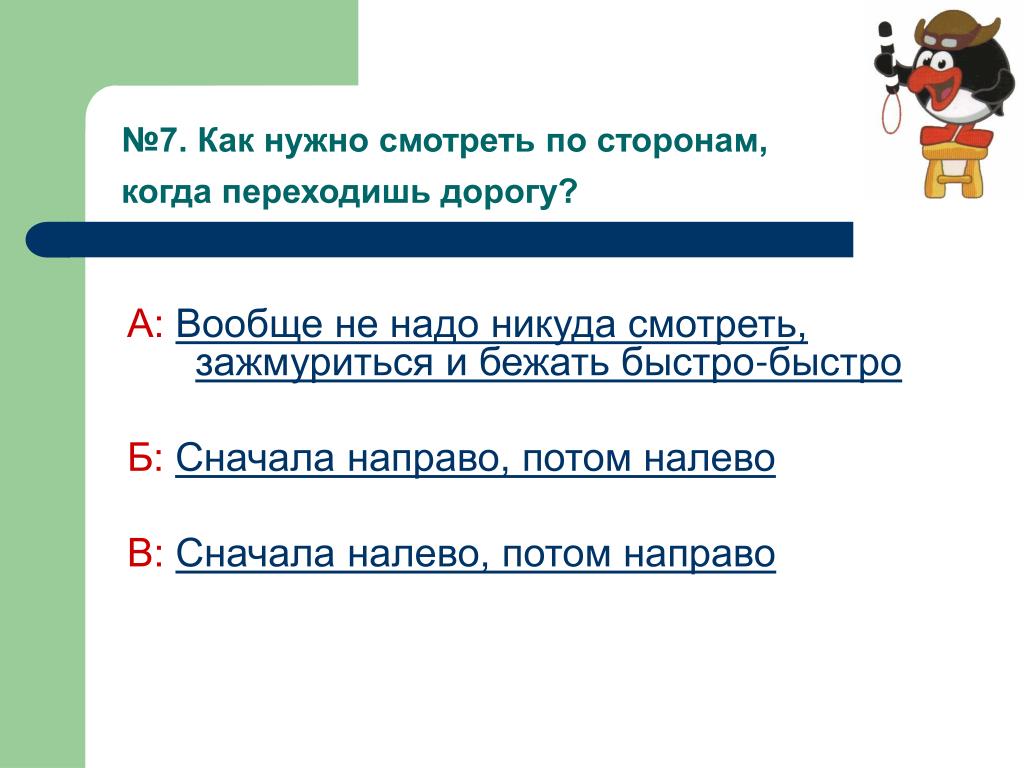 №7. Как нужно смотреть по сторонам, когда переходишь дорогу?

А: Вообще не надо никуда смотреть, зажмуриться и бежать быстро-быстро

Б: Сначала направо, потом налево

В: Сначала налево, потом направо